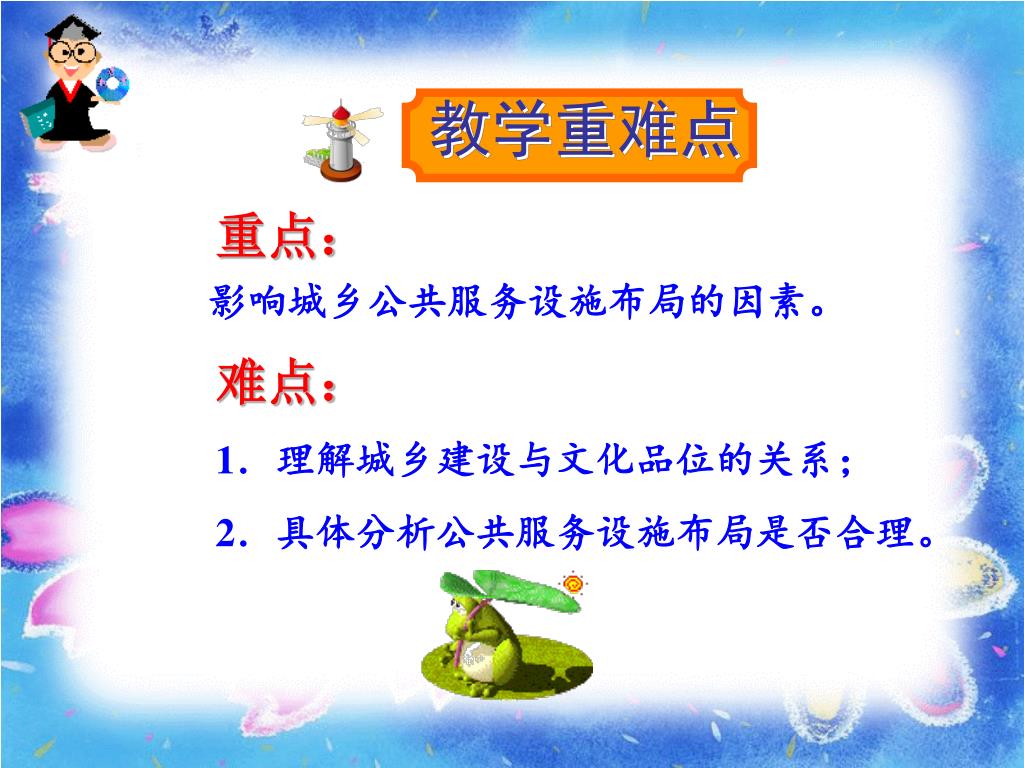 教学重难点

重点：

影响城乡公共服务设施布局的因素。

难点：

1．理解城乡建设与文化品位的关系；

2．具体分析公共服务设施布局是否合理。